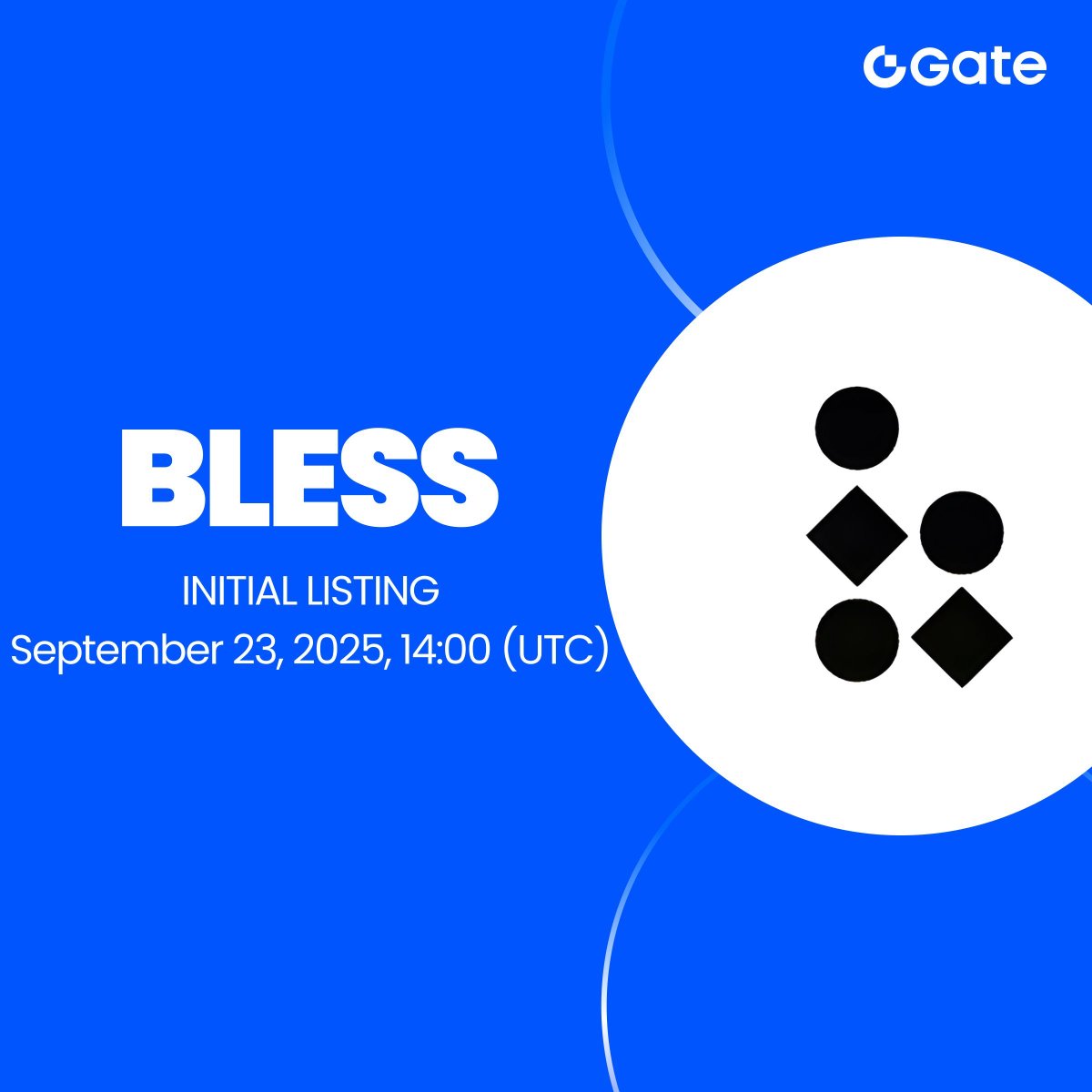 Gate

BLESS

INITIAL LISTING
September 23, 2025, 14:00 (UTC)